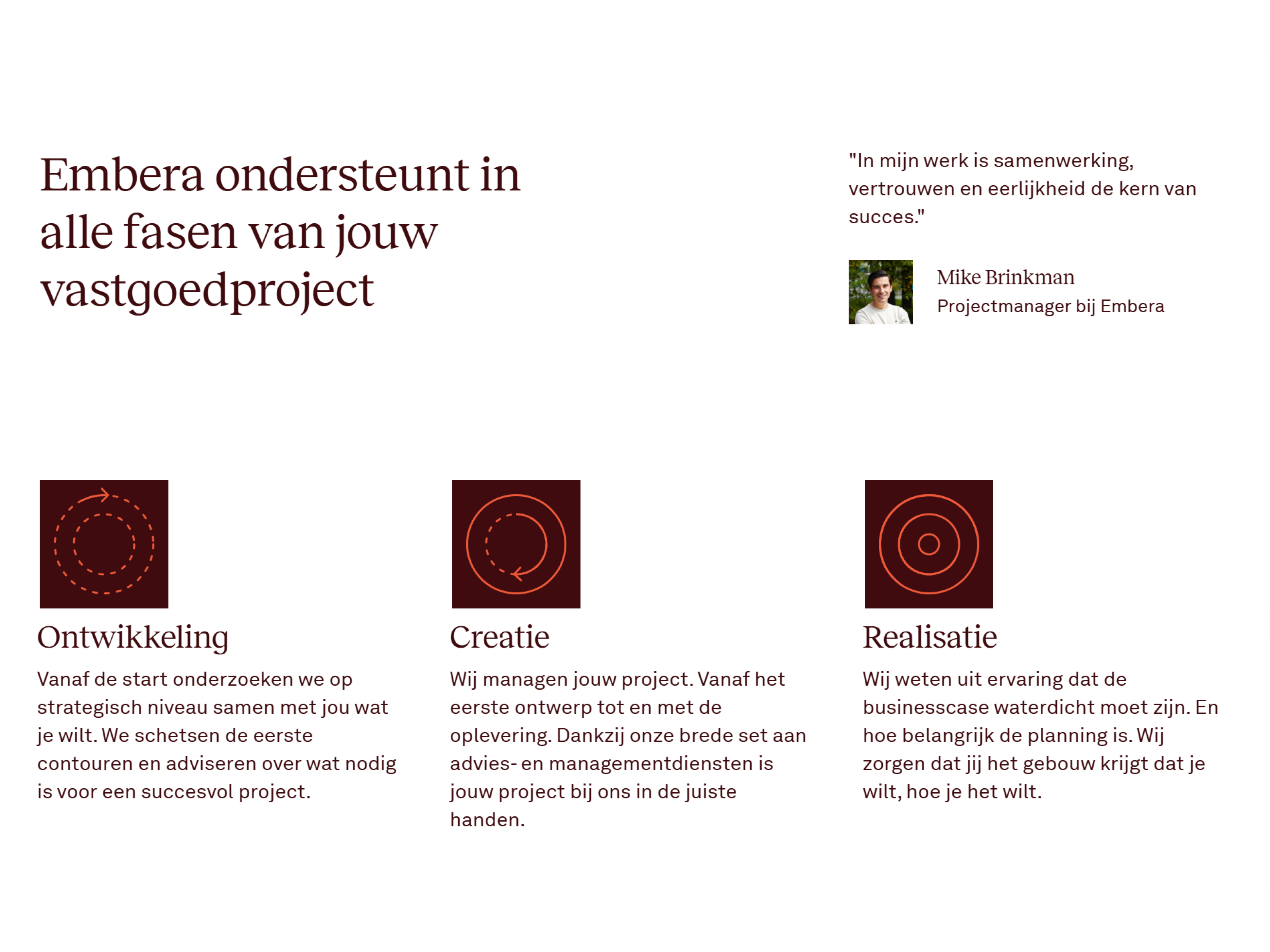 Embera ondersteunt in alle fasen van jouw vastgoedproject

"In mijn werk is samenwerking, vertrouwen en eerlijkheid de kern van succes."

Mike Brinkman
Projectmanager bij Embera

Ontwikkeling

Vanaf de start onderzoeken we op strategisch niveau samen met jou wat je wilt. We schetsen de eerste contouren en adviseren over wat nodig is voor een succesvol project.

Creatie

Wij managen jouw project. Vanaf het eerste ontwerp tot en met de oplevering. Dankzij onze brede set aan advies- en managementdiensten is jouw project bij ons in de juiste handen.

Realisatie

Wij weten uit ervaring dat de businesscase waterdicht moet zijn. En hoe belangrijk de planning is. Wij zorgen dat jij het gebouw krijgt dat je wilt, hoe je het wilt.